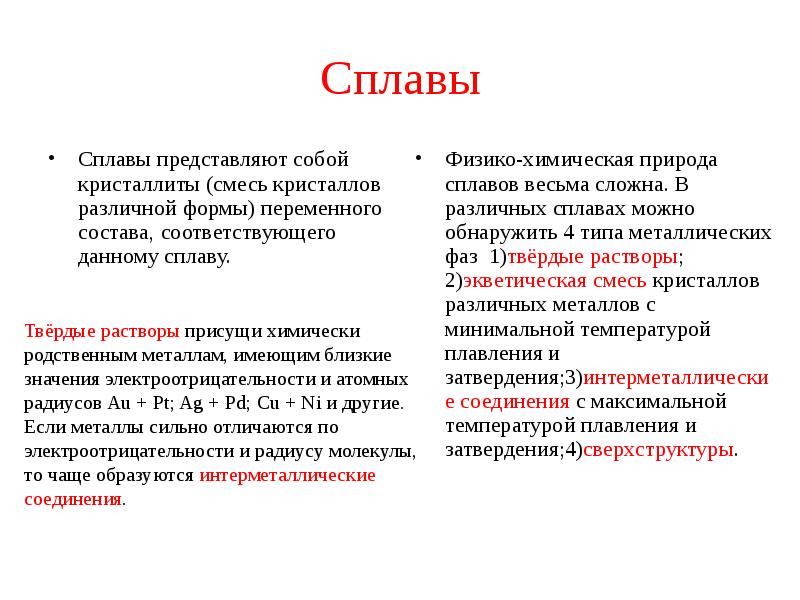 Сплавы

• Сплавы представляют собой кристаллиты (смесь кристаллов различной формы) переменного состава, соответствующего данному сплаву.

Твёрдые растворы присущи химически родственным металлам, имеющим близкие значения электроотрицательности и атомных радиусов Au + Pt; Ag + Pd; Cu + Ni и другие. Если металлы сильно отличаются по электроотрицательности и радиусу молекулы, то чаще образуются интерметаллические соединения.

• Физико-химическая природа сплавов весьма сложна. В различных сплавах можно обнаружить 4 типа металлических фаз 1)твёрдые растворы; 2)экветическая смесь кристаллов различных металлов с минимальной температурой плавления и затвердения;3)интерметаллические соединения с максимальной температурой плавления и затвердения;4)сверхструктуры.